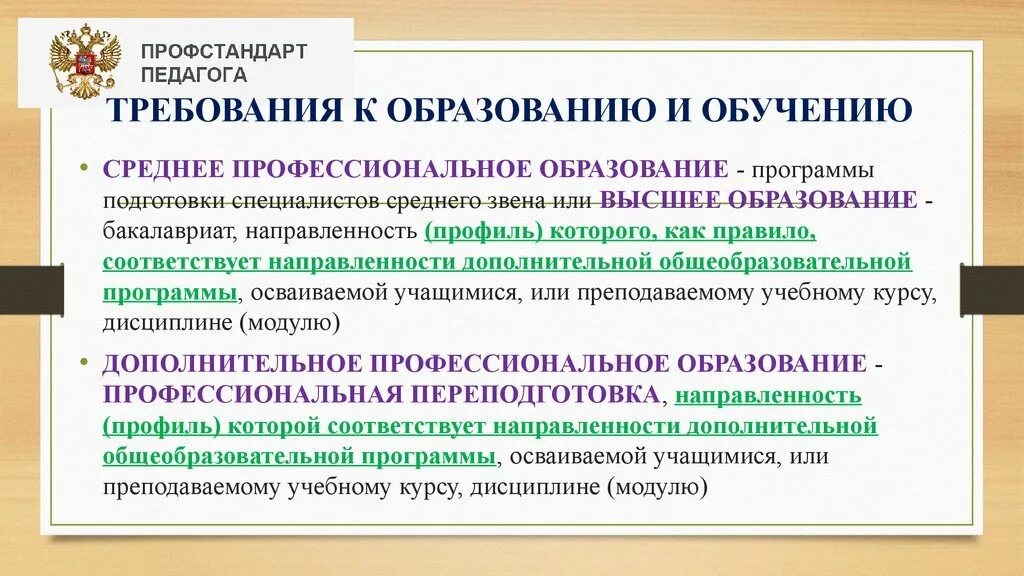 ПРОФСТАНДАРТ ПЕДАГОГА

ТРЕБОВАНИЯ К ОБРАЗОВАНИЮ И ОБУЧЕНИЮ

• СРЕДНЕЕ ПРОФЕССИОНАЛЬНОЕ ОБРАЗОВАНИЕ - программы подготовки специалистов среднего звена или ВЫСШЕЕ ОБРАЗОВАНИЕ - бакалавриат, направленность (профиль) которого, как правило, соответствует направленности дополнительной общеобразовательной программы, осваиваемой учащимися, или преподаваемому учебному курсу, дисциплине (модулю)

• ДОПОЛНИТЕЛЬНОЕ ПРОФЕССИОНАЛЬНОЕ ОБРАЗОВАНИЕ - ПРОФЕССИОНАЛЬНАЯ ПЕРЕПОДГОТОВКА, направленность (профиль) которой соответствует направленности дополнительной общеобразовательной программы, осваиваемой учащимися, или преподаваемому учебному курсу, дисциплине (модулю)